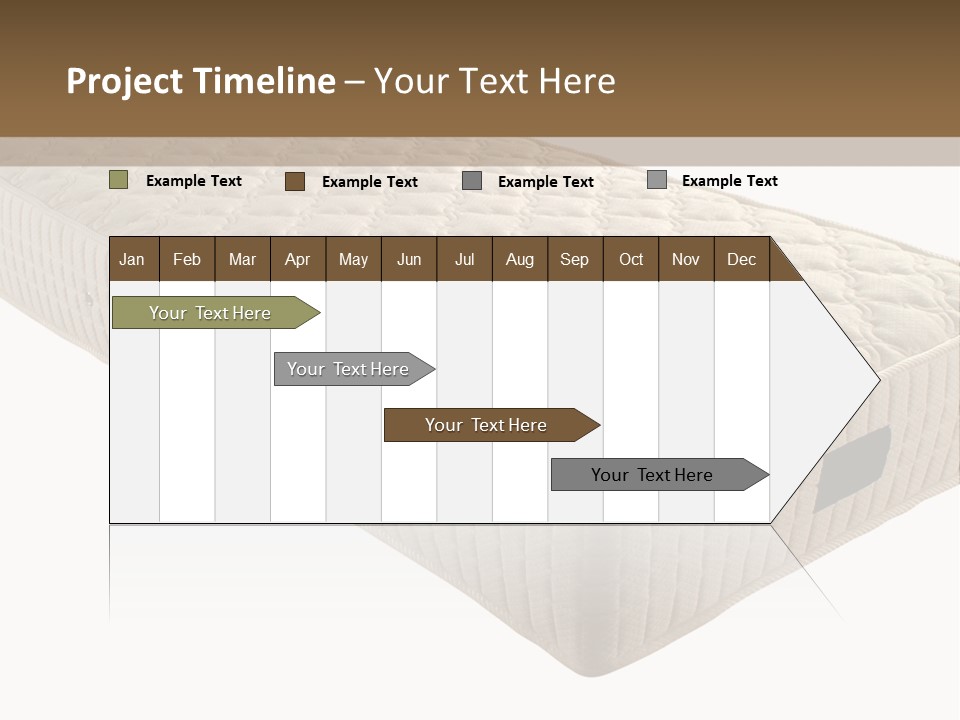 Project Timeline – Your Text Here

Example Text
Example Text
Example Text
Example Text

| Jan | Feb | Mar | Apr | May | Jun | Jul | Aug | Sep | Oct | Nov | Dec |
|---|---|---|---|---|---|---|---|---|---|---|---|

Your Text Here
Your Text Here
Your Text Here
Your Text Here